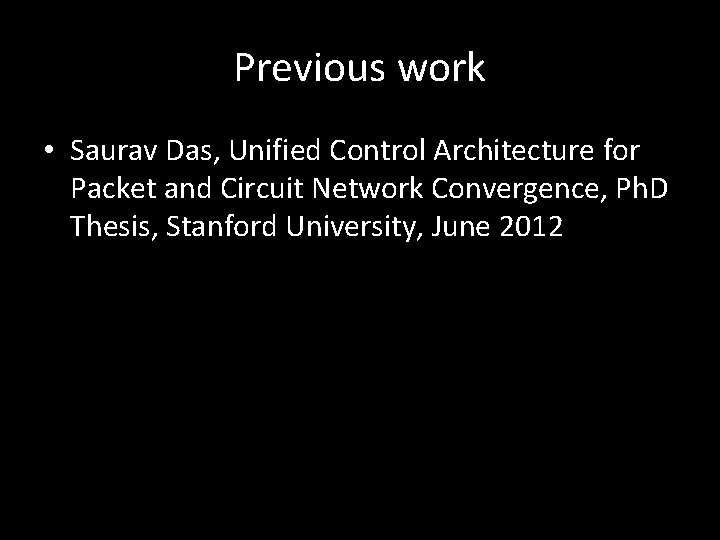 Previous work

• Saurav Das, Unified Control Architecture for Packet and Circuit Network Convergence, PhD Thesis, Stanford University, June 2012